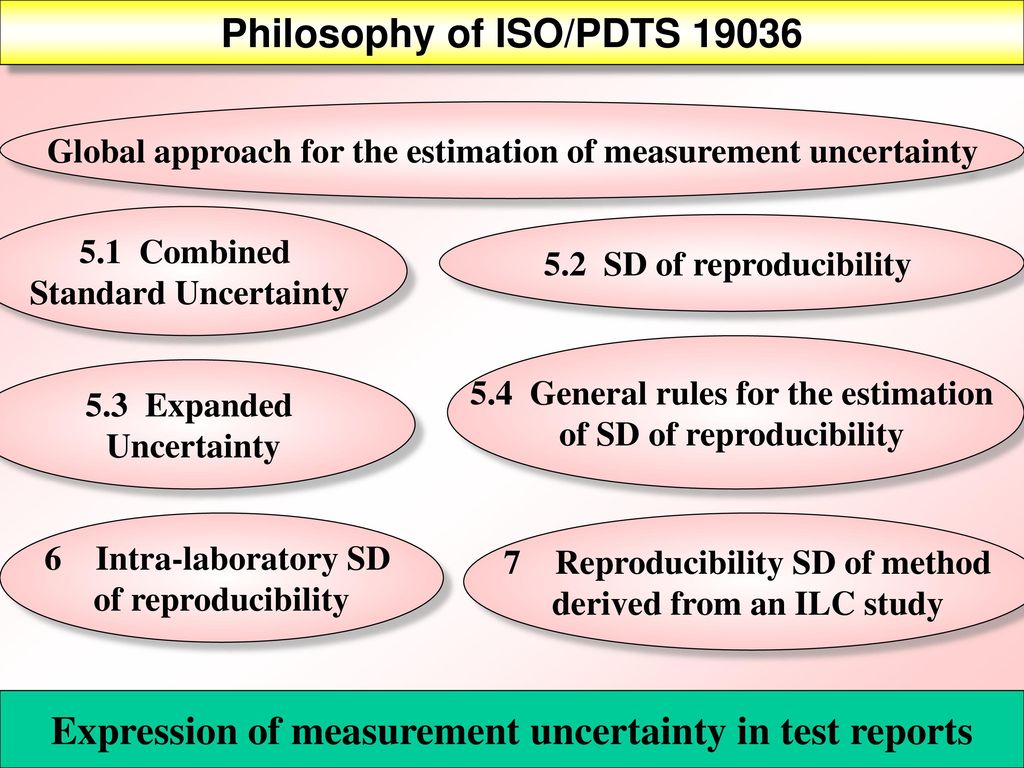 Philosophy of ISO/PDTS 19036

Global approach for the estimation of measurement uncertainty

5.1 Combined Standard Uncertainty

5.2 SD of reproducibility

5.3 Expanded Uncertainty

5.4 General rules for the estimation of SD of reproducibility

6 Intra-laboratory SD of reproducibility

7 Reproducibility SD of method derived from an ILC study

Expression of measurement uncertainty in test reports